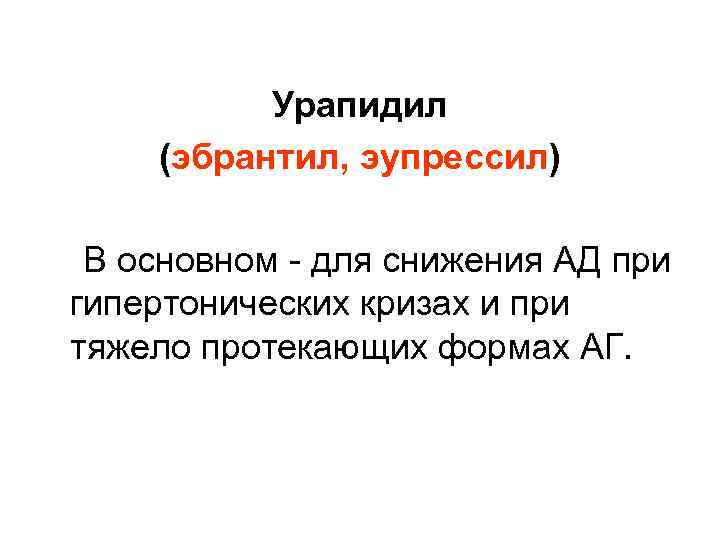 Урапидил
(эбрантил, эупрессил)

В основном - для снижения АД при гипертонических кризах и при тяжело протекающих формах АГ.